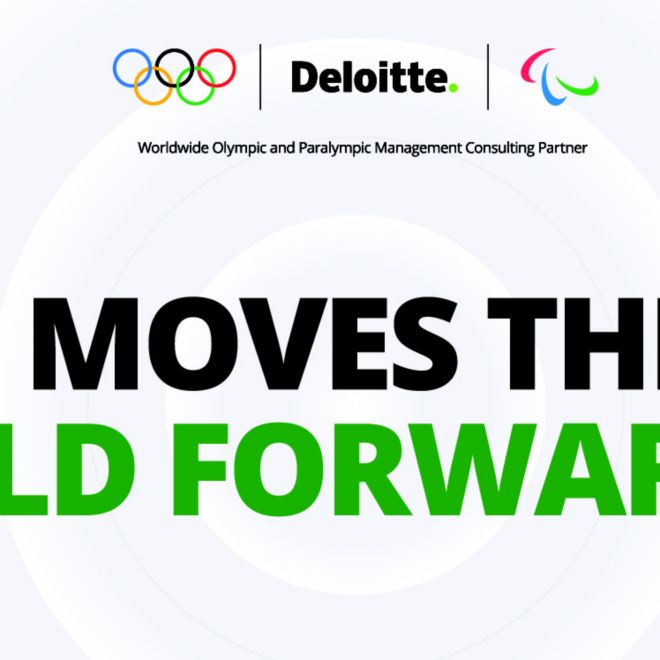 Deloitte.

Worldwide Olympic and Paralympic Management Consulting Partner

MOVES TH

LD FORWAR